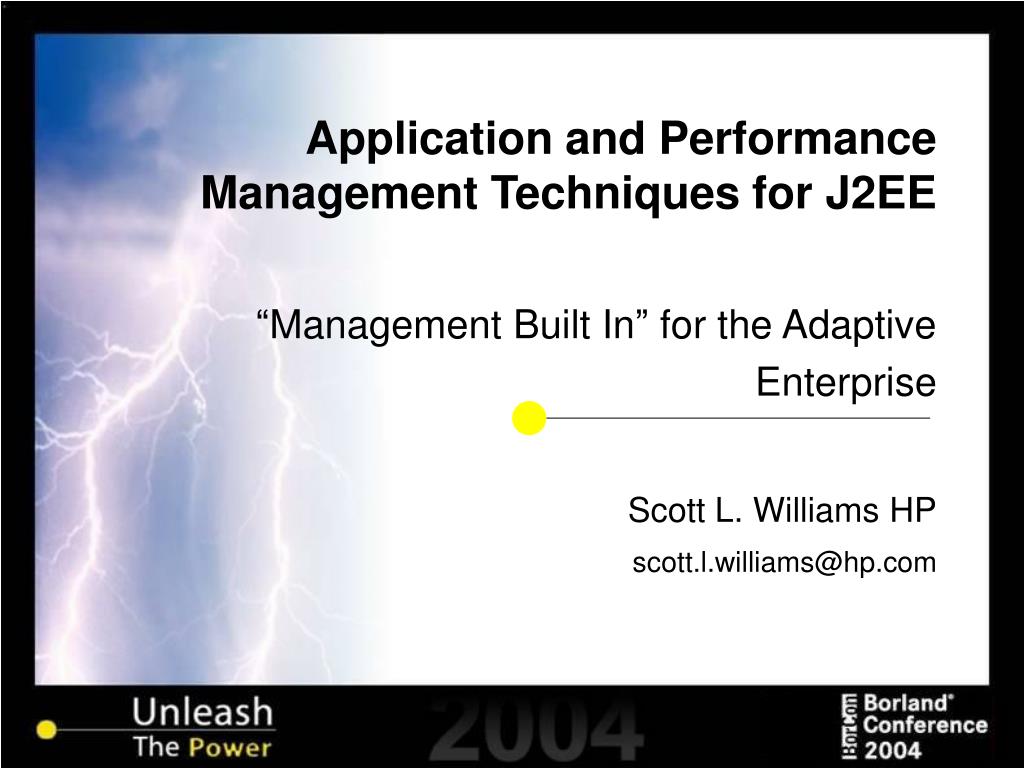 Application and Performance Management Techniques for J2EE

“Management Built In” for the Adaptive Enterprise

Scott L. Williams HP

scott.l.williams@hp.com

Unleash
The Power

2004

Borland®
Conference
2004